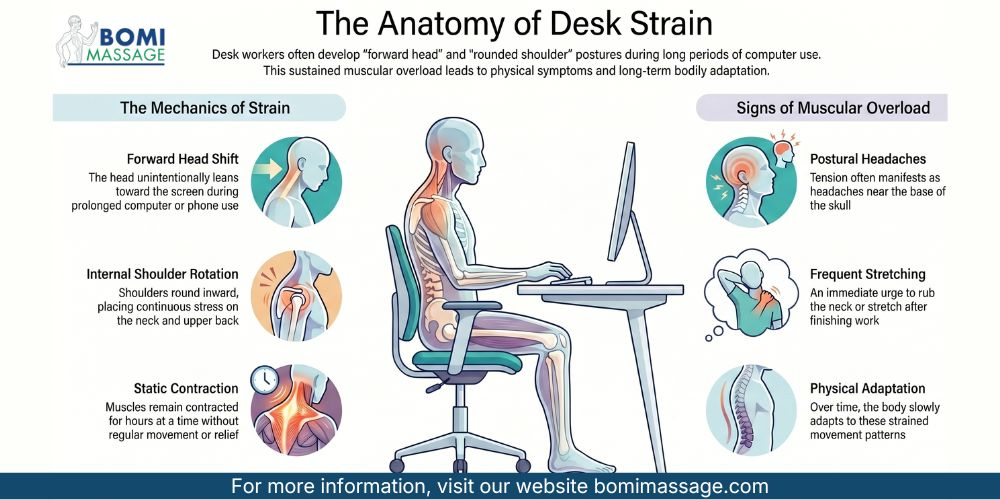 BOMI MASSAGE

The Anatomy of Desk Strain

Desk workers often develop "forward head" and "rounded shoulder" postures during long periods of computer use. This sustained muscular overload leads to physical symptoms and long-term bodily adaptation.

The Mechanics of Strain

Forward Head Shift
The head unintentionally leans toward the screen during prolonged computer or phone use

Internal Shoulder Rotation
Shoulders round inward, placing continuous stress on the neck and upper back

Static Contraction
Muscles remain contracted for hours at a time without regular movement or relief

Signs of Muscular Overload

Postural Headaches
Tension often manifests as headaches near the base of the skull

Frequent Stretching
An immediate urge to rub the neck or stretch after finishing work

Physical Adaptation
Over time, the body slowly adapts to these strained movement patterns

For more information, visit our website bomimassage.com